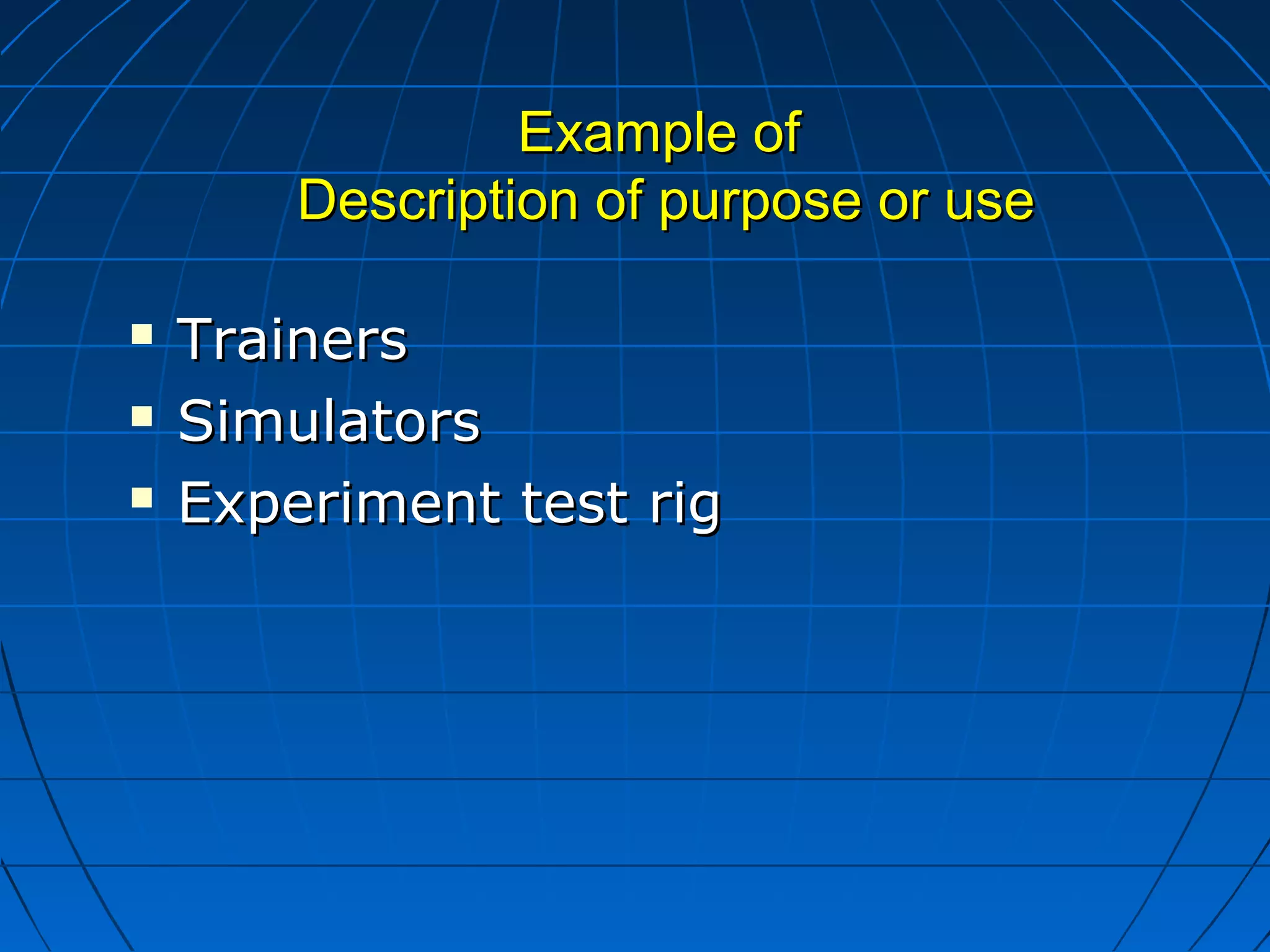 Example of
Description of purpose or use

- Trainers
- Simulators
- Experiment test rig